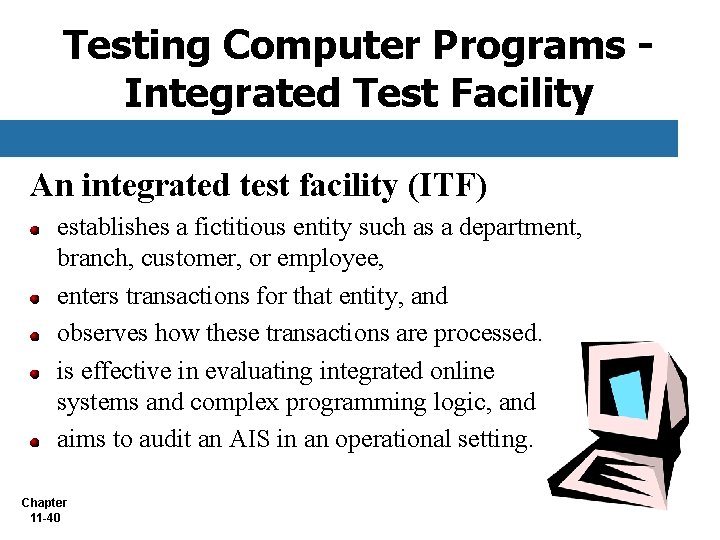 Testing Computer Programs - Integrated Test Facility

An integrated test facility (ITF)

- establishes a fictitious entity such as a department, branch, customer, or employee,
- enters transactions for that entity, and
- observes how these transactions are processed.
- is effective in evaluating integrated online systems and complex programming logic, and
- aims to audit an AIS in an operational setting.

Chapter 11-40